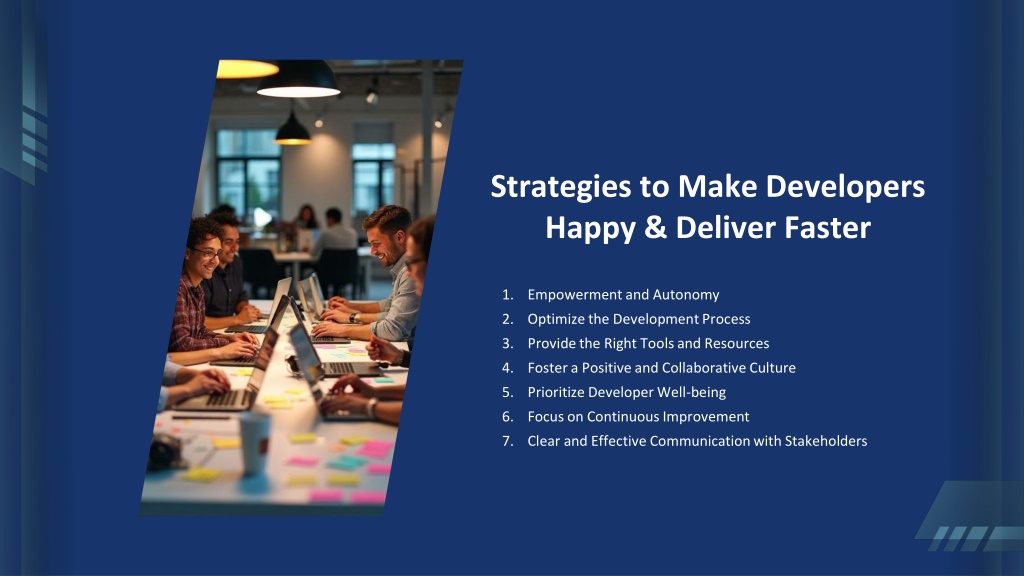 Strategies to Make Developers Happy & Deliver Faster

1. Empowerment and Autonomy
2. Optimize the Development Process
3. Provide the Right Tools and Resources
4. Foster a Positive and Collaborative Culture
5. Prioritize Developer Well-being
6. Focus on Continuous Improvement
7. Clear and Effective Communication with Stakeholders